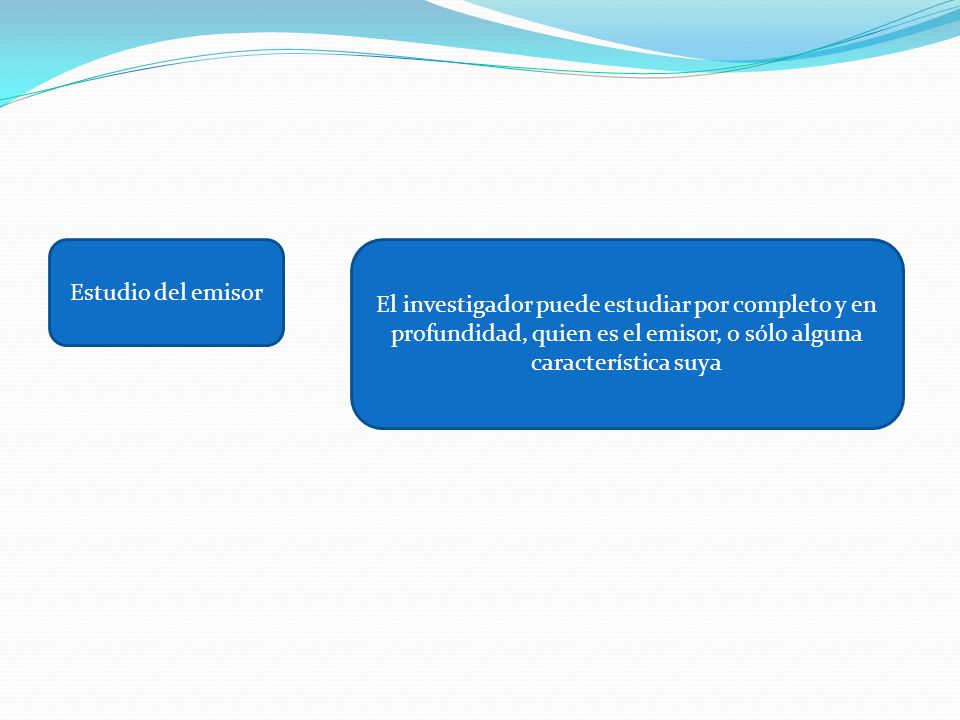 Estudio del emisor

El investigador puede estudiar por completo y en profundidad, quien es el emisor, o sólo alguna característica suya